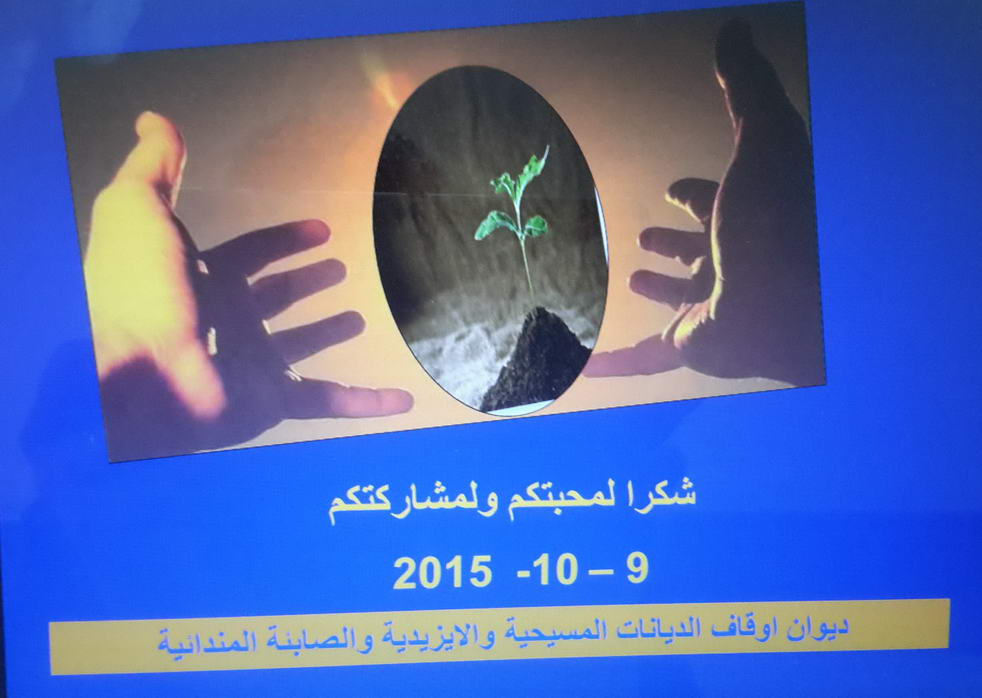 شكرا لمحبتكم ولمشاركتكم

9 – 10- 2015

ديوان اوقاف الديانات المسيحية والايزيدية والصابئة المندائية